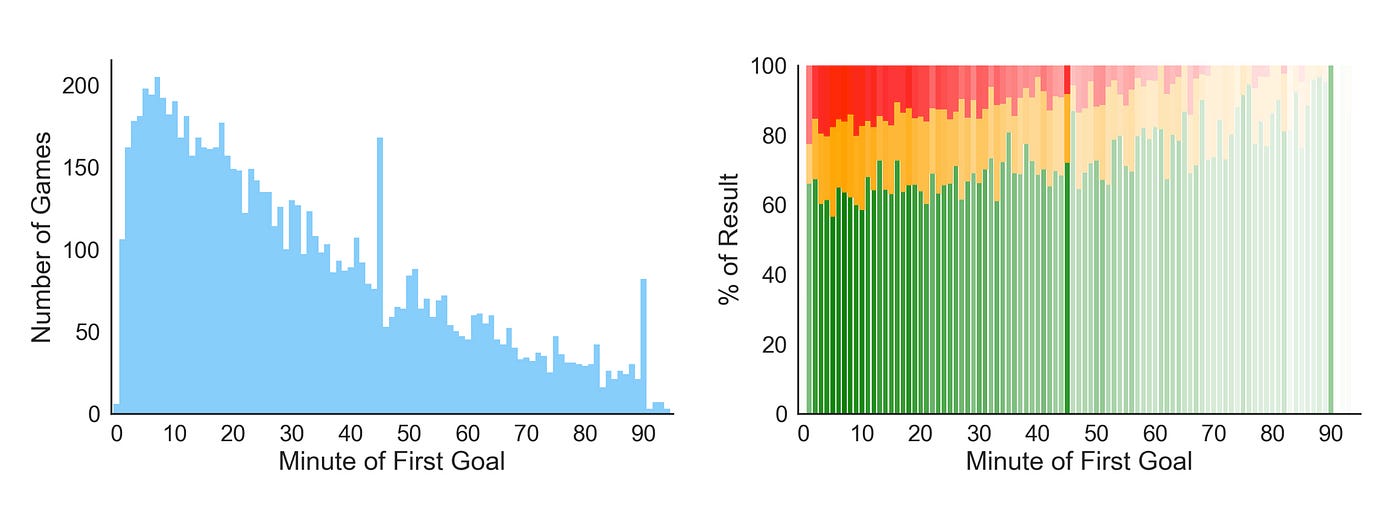 Number of Games
200
150
100
50
0
0 10 20 30 40 50 60 70 80 90
Minute of First Goal

% of Result
100
80
60
40
20
0
0 10 20 30 40 50 60 70 80 90
Minute of First Goal